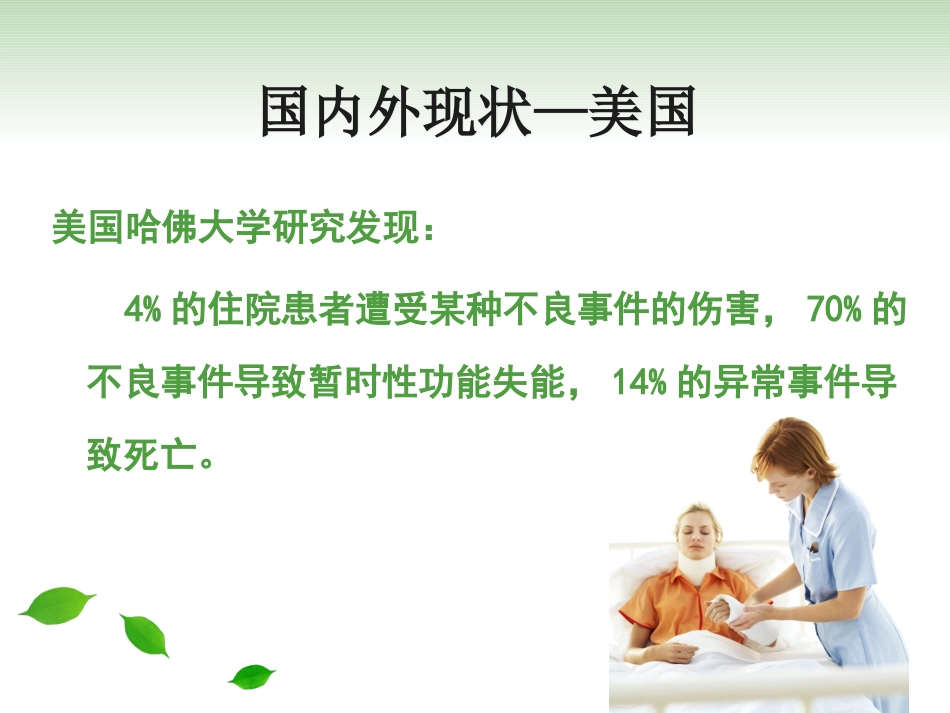 国内外现状—美国

美国哈佛大学研究发现：

4% 的住院患者遭受某种不良事件的伤害， 70% 的不良事件导致暂时性功能失能， 14% 的异常事件导致死亡。